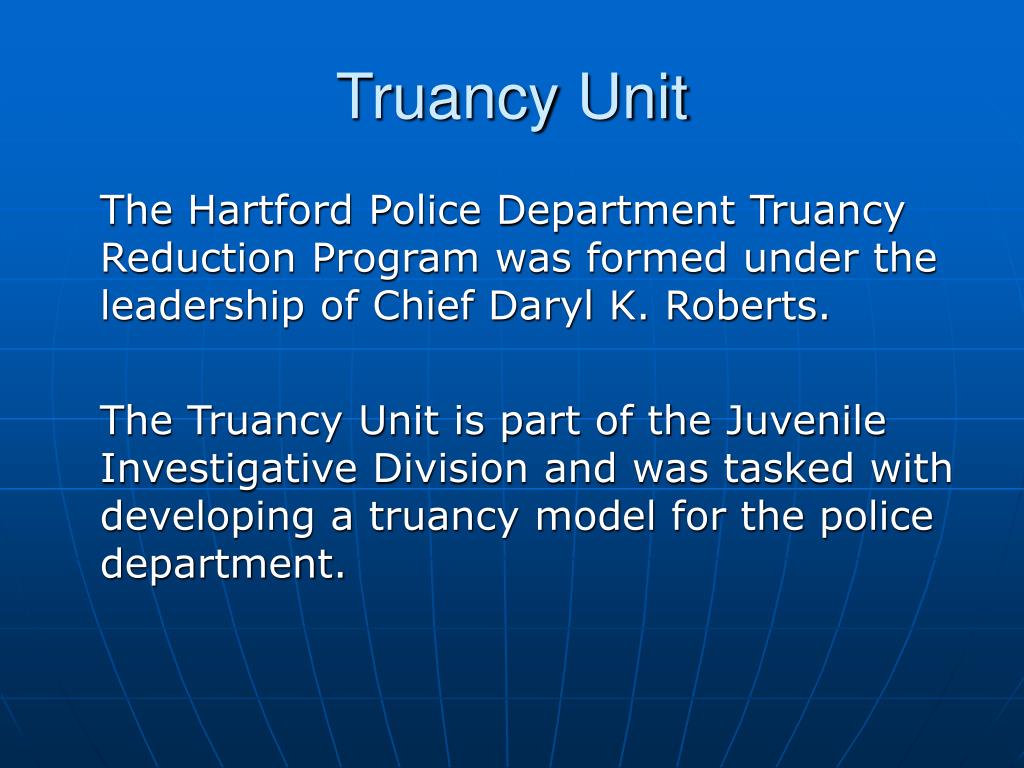 Truancy Unit

The Hartford Police Department Truancy Reduction Program was formed under the leadership of Chief Daryl K. Roberts.

The Truancy Unit is part of the Juvenile Investigative Division and was tasked with developing a truancy model for the police department.